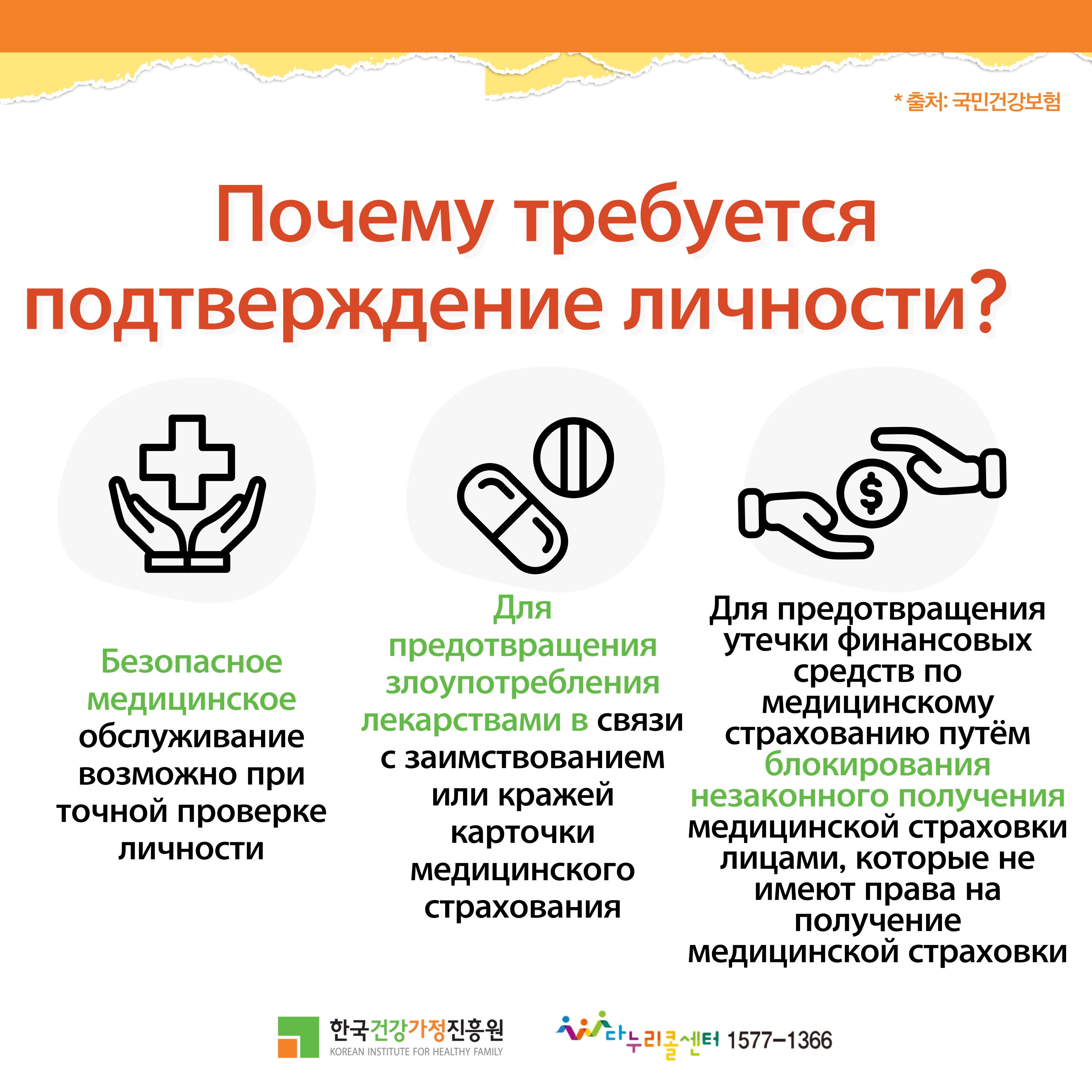 * 출처: 국민건강보험

Почему требуется подтверждение личности?

Безопасное медицинское обслуживание возможно при точной проверке личности

Для предотвращения злоупотребления лекарствами в связи с заимствованием или кражей карточки медицинского страхования

Для предотвращения утечки финансовых средств по медицинскому страхованию путём блокирования незаконного получения медицинской страховки лицами, которые не имеют права на получение медицинской страховки

한국건강가정진흥원
KOREAN INSTITUTE FOR HEALTHY FAMILY

다누리콜센터 1577-1366